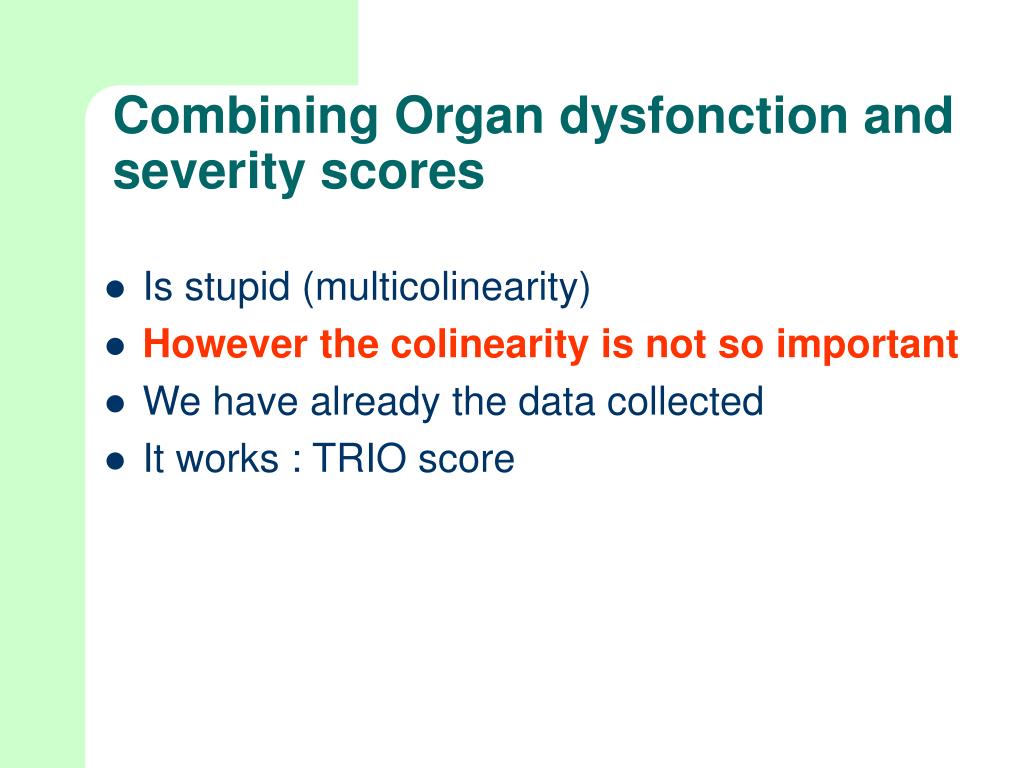 Combining Organ dysfonction and severity scores

- Is stupid (multicolinearity)
- However the colinearity is not so important
- We have already the data collected
- It works : TRIO score